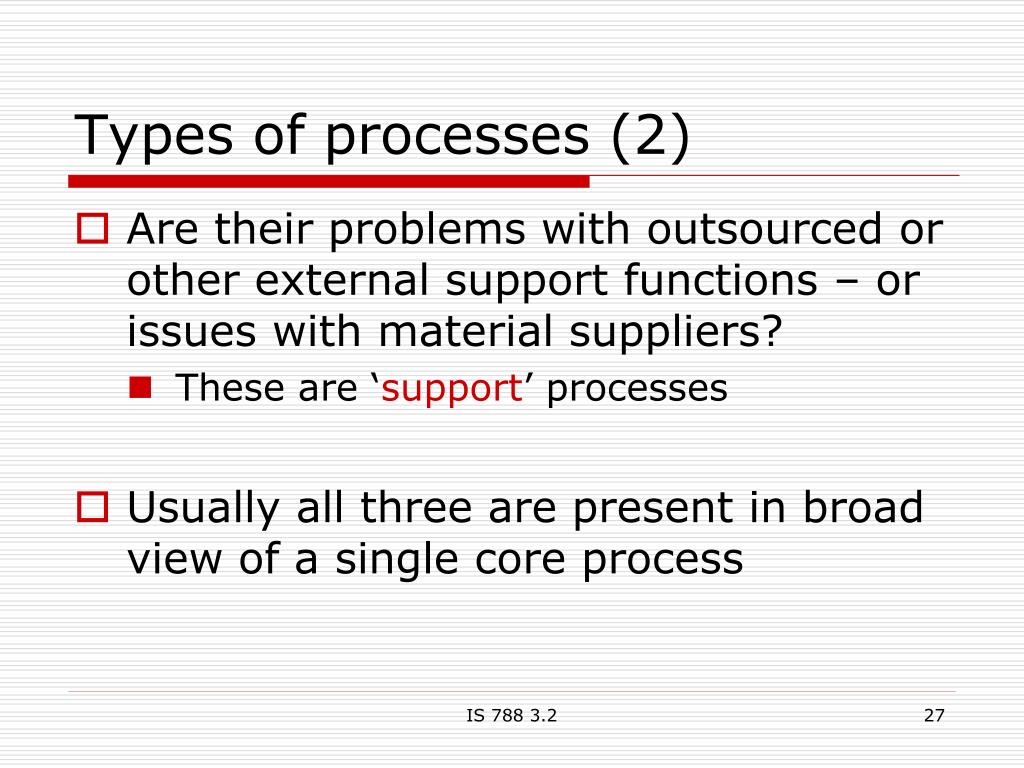 Types of processes (2)

Are their problems with outsourced or other external support functions – or issues with material suppliers?

These are ‘support’ processes

Usually all three are present in broad view of a single core process

IS 788 3.2

27